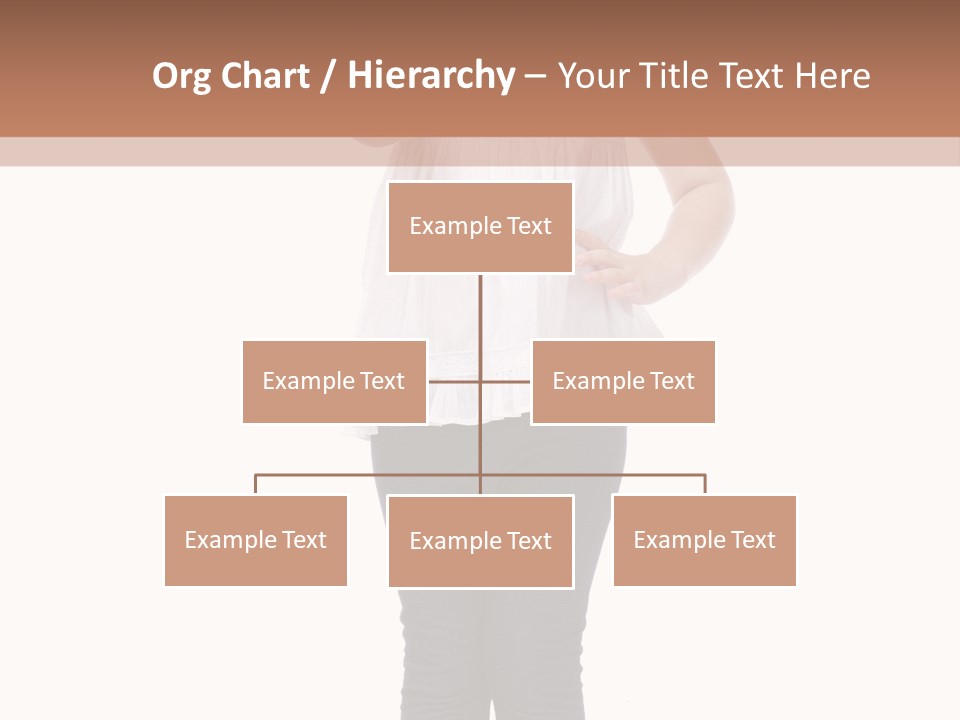 Org Chart / Hierarchy – Your Title Text Here

Example Text

Example Text

Example Text

Example Text

Example Text

Example Text